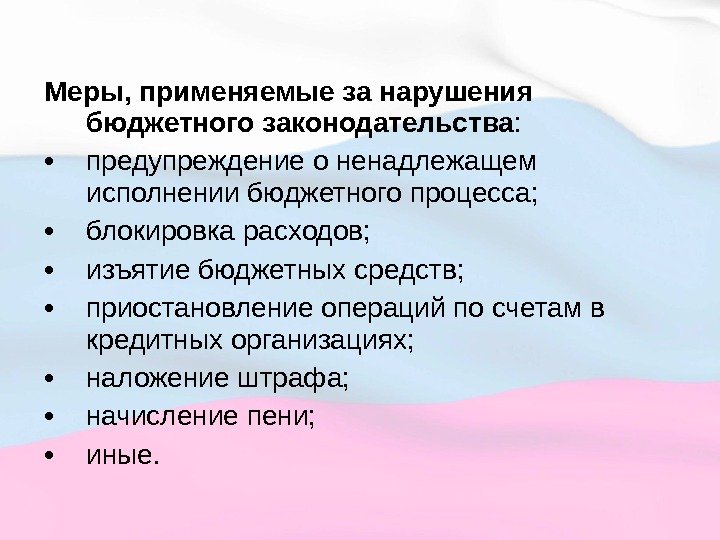 Меры, применяемые за нарушения бюджетного законодательства:

• предупреждение о ненадлежащем исполнении бюджетного процесса;
• блокировка расходов;
• изъятие бюджетных средств;
• приостановление операций по счетам в кредитных организациях;
• наложение штрафа;
• начисление пени;
• иные.